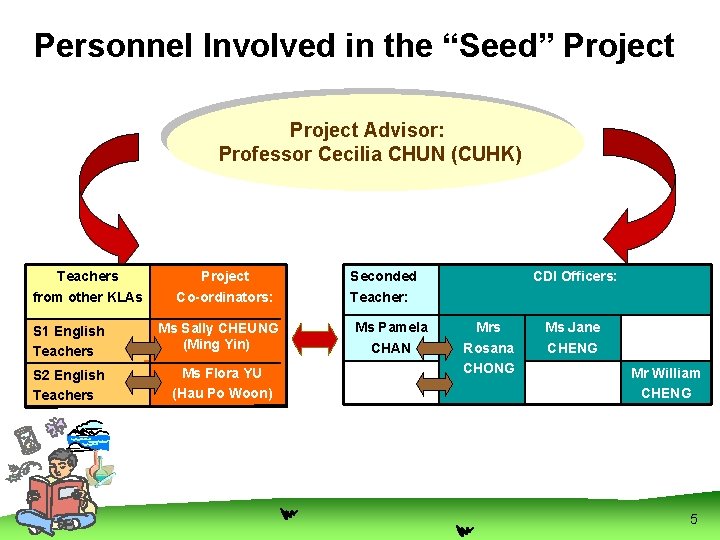 Personnel Involved in the “Seed” Project

Project Advisor:
Professor Cecilia CHUN (CUHK)

| Teachers from other KLAs | Project Co-ordinators: |
|---|---|
| S1 English Teachers | Ms Sally CHEUNG (Ming Yin) |
| S2 English Teachers | Ms Flora YU (Hau Po Woon) |

| Seconded Teacher: | CDI Officers: | | |
|---|---|---|---|
| Ms Pamela CHAN | Mrs Rosana CHONG | Ms Jane CHENG | |
| | | | Mr William CHENG |

5